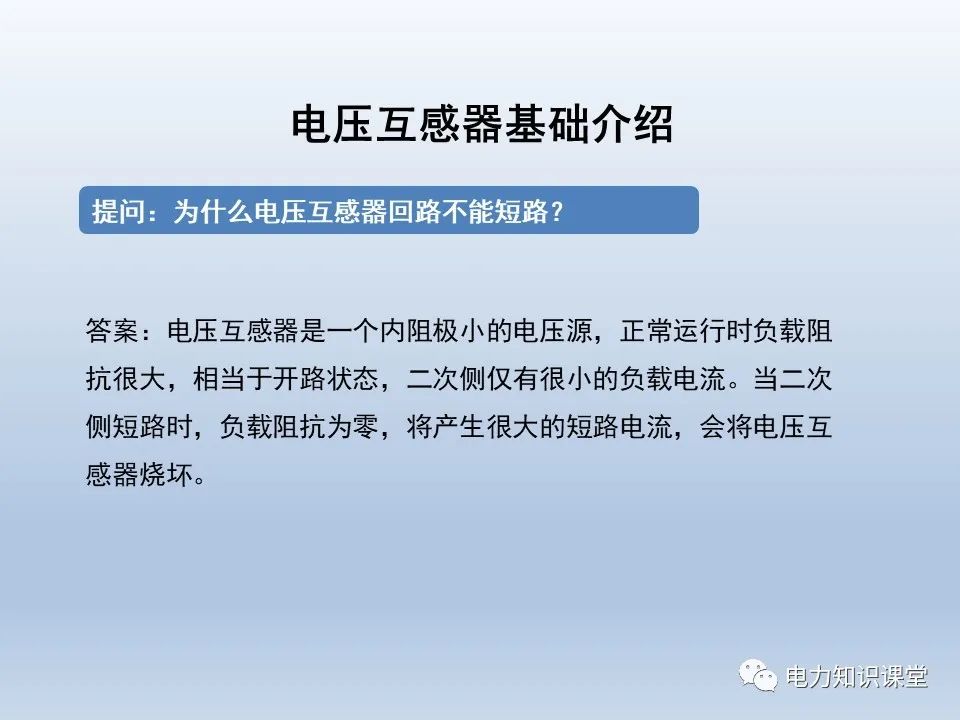 电压互感器基础介绍

提问：为什么电压互感器回路不能短路？

答案：电压互感器是一个内阻极小的电压源，正常运行时负载阻抗很大，相当于开路状态，二次侧仅有很小的负载电流。当二次侧短路时，负载阻抗为零，将产生很大的短路电流，会将电压互感器烧坏。

电力知识课堂